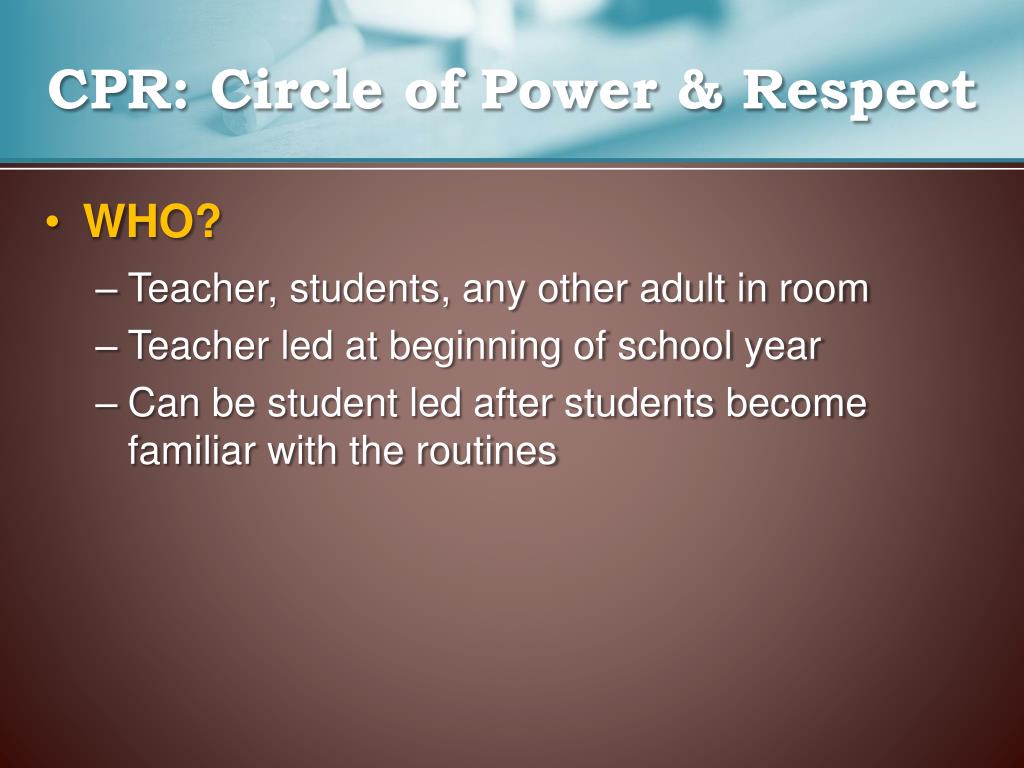 CPR: Circle of Power & Respect

• WHO?
– Teacher, students, any other adult in room
– Teacher led at beginning of school year
– Can be student led after students become familiar with the routines